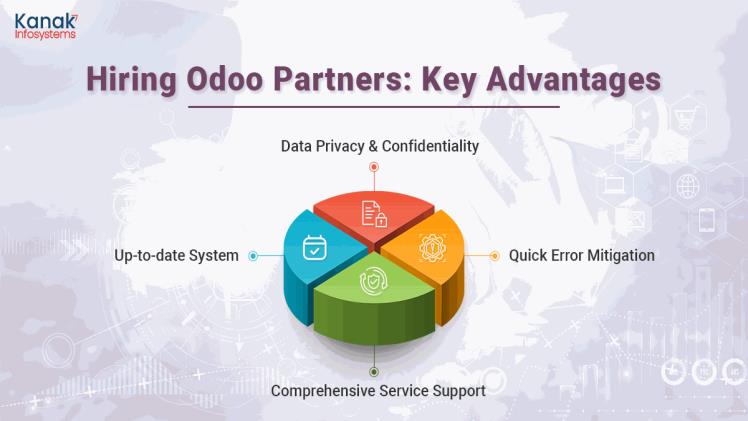 Kanak Infosystems

Hiring Odoo Partners: Key Advantages

Data Privacy & Confidentiality

Up-to-date System

Quick Error Mitigation

Comprehensive Service Support